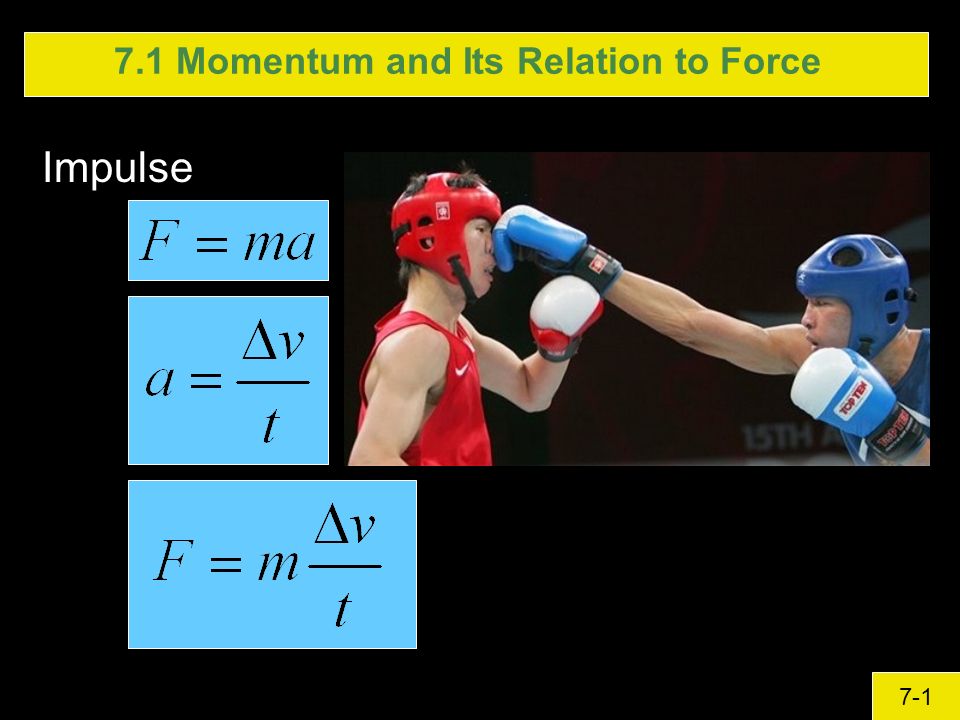 7.1 Momentum and Its Relation to Force

Impulse

$F = ma$

$a = \frac{\Delta v}{t}$

$F = m\frac{\Delta v}{t}$

TOP TEN

TOP TEN

15TH A

7-1